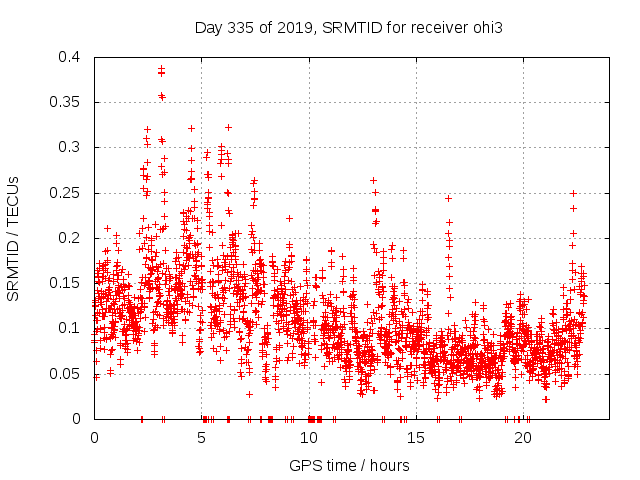 Day 335 of 2019, SRMTID for receiver ohi3

SRMTID / TECUs

0.4
0.35
0.3
0.25
0.2
0.15
0.1
0.05
0

0
5
10
15
20

GPS time / hours